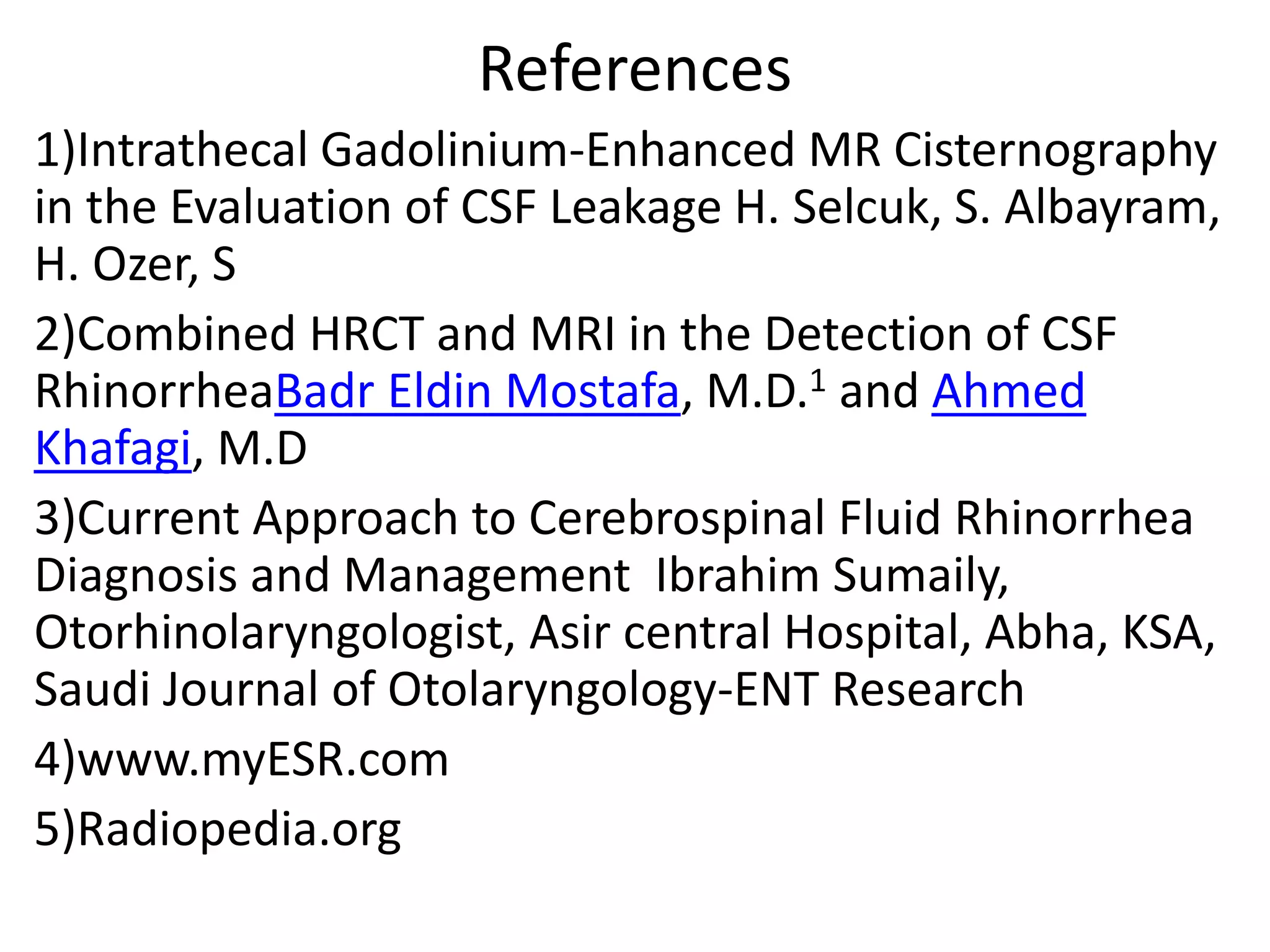 References

1)Intrathecal Gadolinium-Enhanced MR Cisternography in the Evaluation of CSF Leakage H. Selcuk, S. Albayram, H. Ozer, S

2)Combined HRCT and MRI in the Detection of CSF RhinorrheaBadr Eldin Mostafa, M.D.$^1$ and Ahmed Khafagi, M.D

3)Current Approach to Cerebrospinal Fluid Rhinorrhea Diagnosis and Management Ibrahim Sumaily, Otorhinolaryngologist, Asir central Hospital, Abha, KSA, Saudi Journal of Otolaryngology-ENT Research

4)www.myESR.com

5)Radiopedia.org